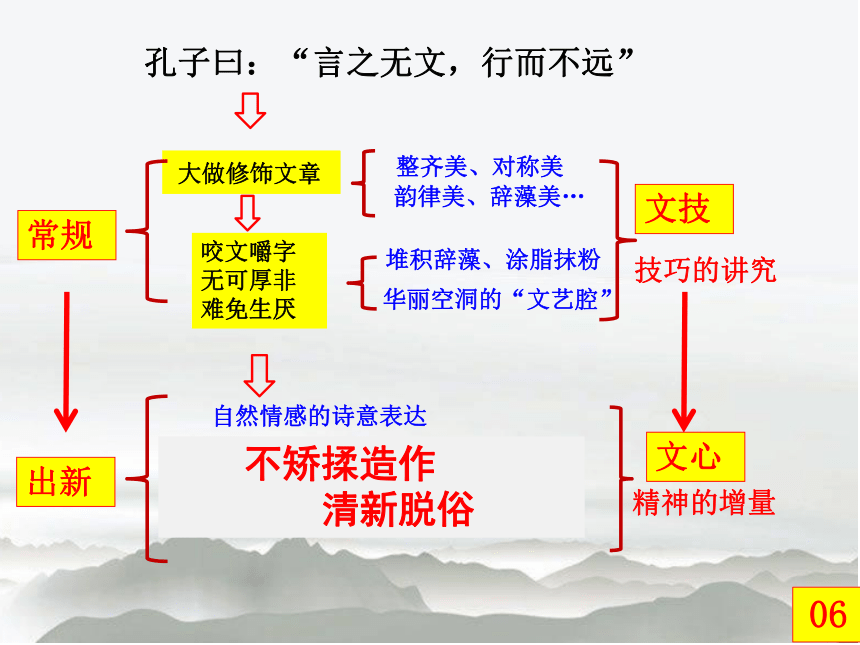 孔子曰：“言之无文，行而不远”

常规

大做修饰文章

整齐美、对称美
韵律美、辞藻美…

咬文嚼字
无可厚非
难免生厌

堆积辞藻、涂脂抹粉
华丽空洞的“文艺腔”

文技

技巧的讲究

出新

自然情感的诗意表达

不矫揉造作
清新脱俗

文心

精神的增量

06